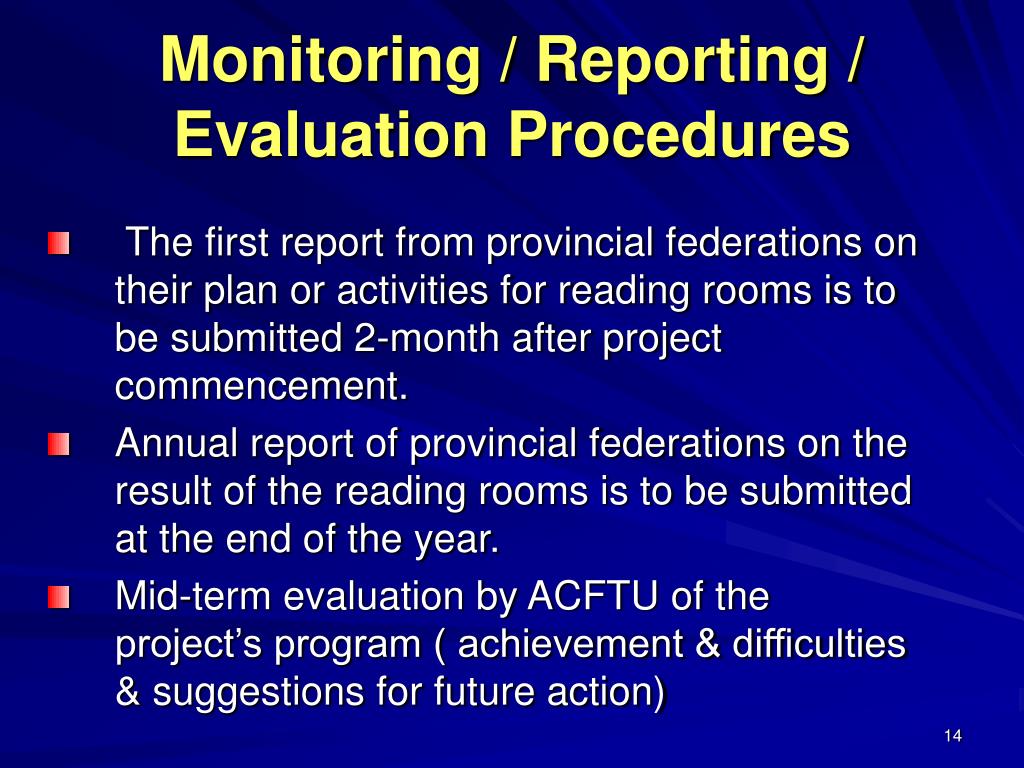 Monitoring / Reporting / Evaluation Procedures

The first report from provincial federations on their plan or activities for reading rooms is to be submitted 2-month after project commencement.

Annual report of provincial federations on the result of the reading rooms is to be submitted at the end of the year.

Mid-term evaluation by ACFTU of the project’s program ( achievement & difficulties & suggestions for future action)

14